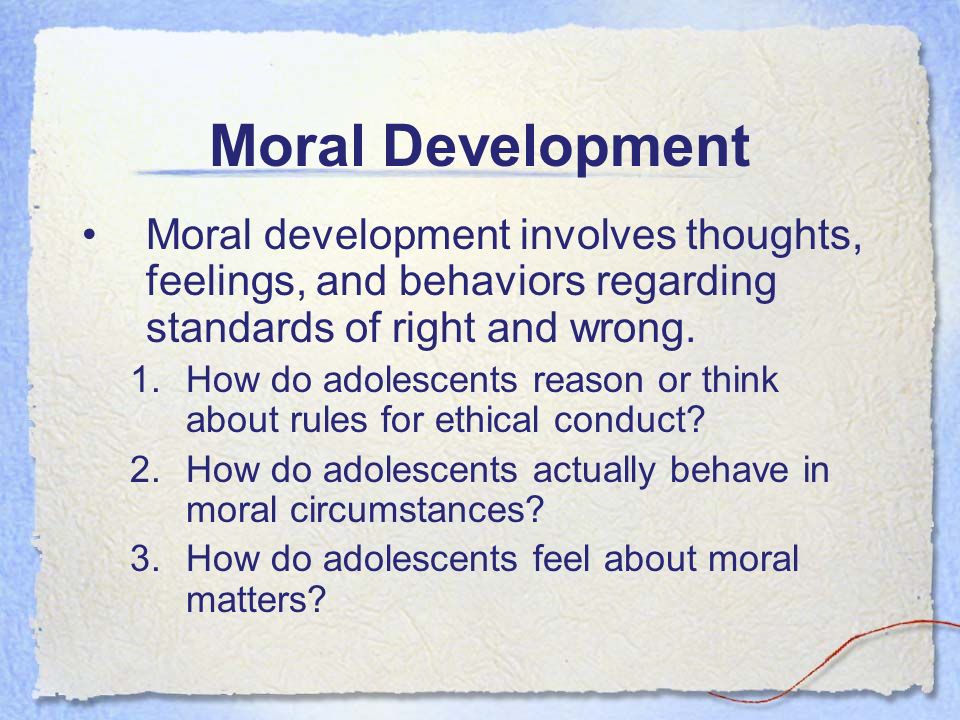 Moral Development

• Moral development involves thoughts, feelings, and behaviors regarding standards of right and wrong.

1. How do adolescents reason or think about rules for ethical conduct?
2. How do adolescents actually behave in moral circumstances?
3. How do adolescents feel about moral matters?